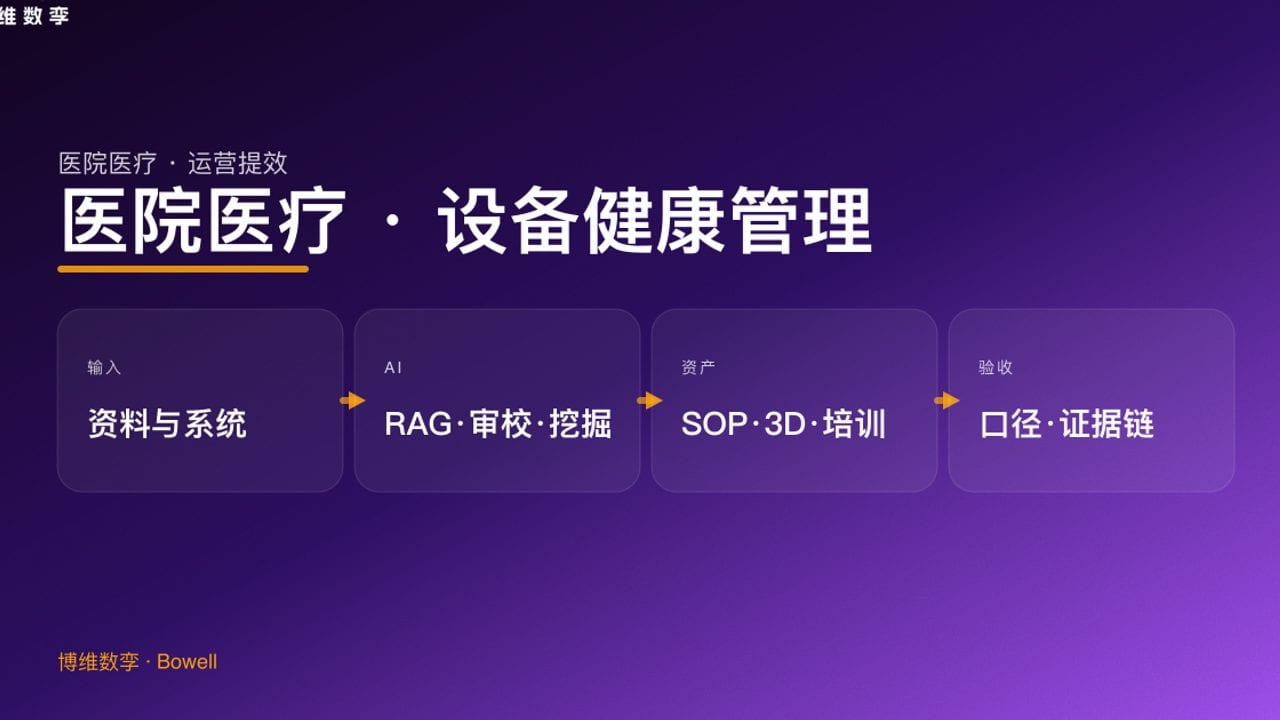 维数孪

医院医疗 · 运营提效

医院医疗 · 设备健康管理

输入

资料与系统

AI

RAG·审校·挖掘

资产

SOP·3D·培训

验收

口径·证据链

博维数孪 · Bowell